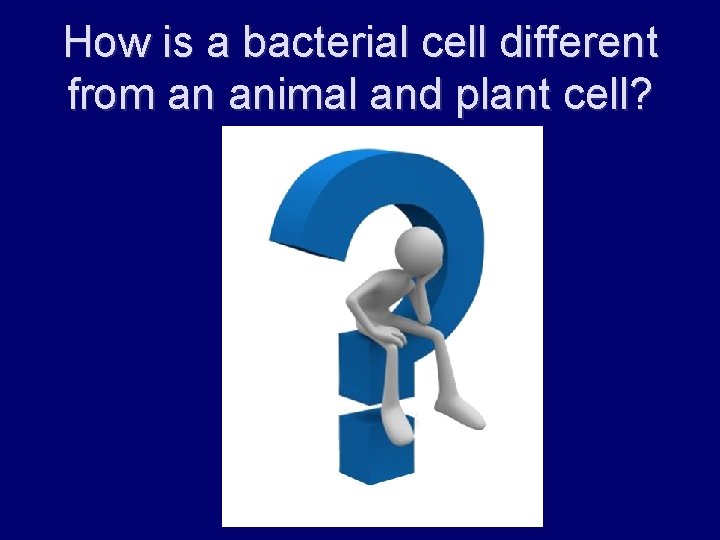 How is a bacterial cell different from an animal and plant cell?